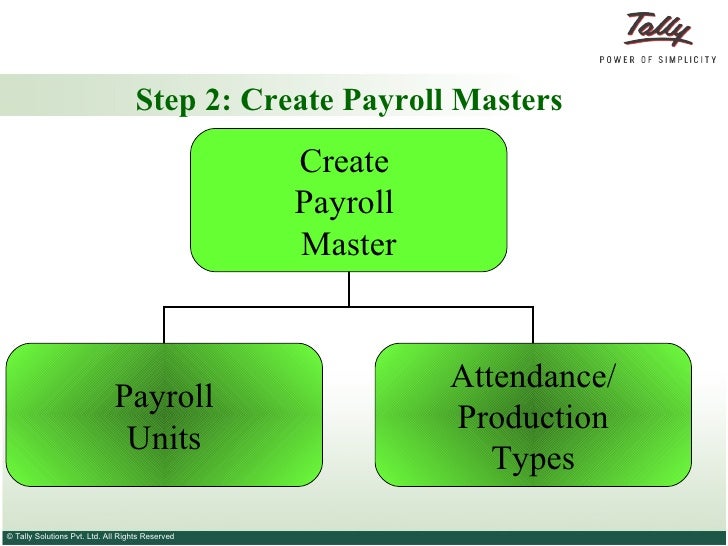 Tally
POWER OF SIMPLICITY

Step 2: Create Payroll Masters

Create Payroll Master

Payroll Units

Attendance/ Production Types

© Tally Solutions Pvt. Ltd. All Rights Reserved